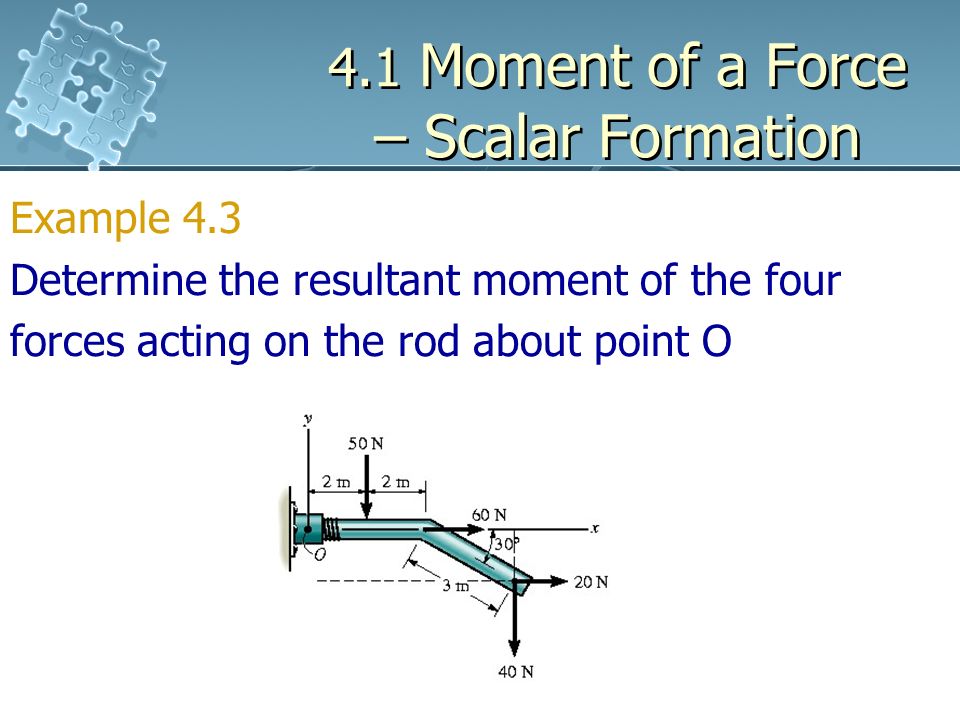 4.1 Moment of a Force – Scalar Formation

Example 4.3

Determine the resultant moment of the four forces acting on the rod about point O

y
50 N
2 m
2 m
60 N
x
30°
O
3 m
20 N
40 N